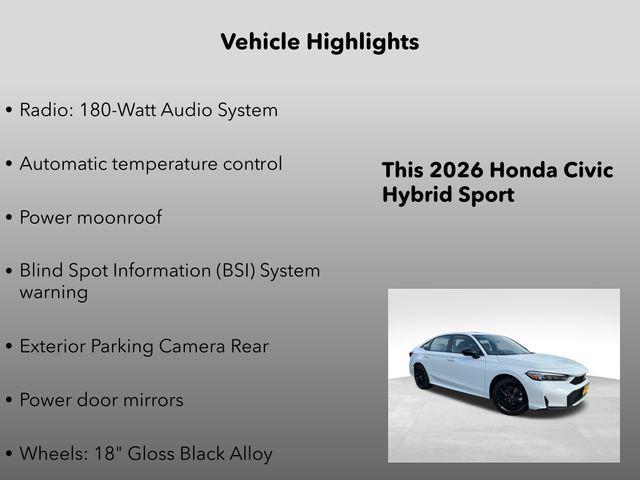 Vehicle Highlights

• Radio: 180-Watt Audio System

• Automatic temperature control

• Power moonroof

• Blind Spot Information (BSI) System warning

• Exterior Parking Camera Rear

• Power door mirrors

• Wheels: 18" Gloss Black Alloy

This 2026 Honda Civic Hybrid Sport